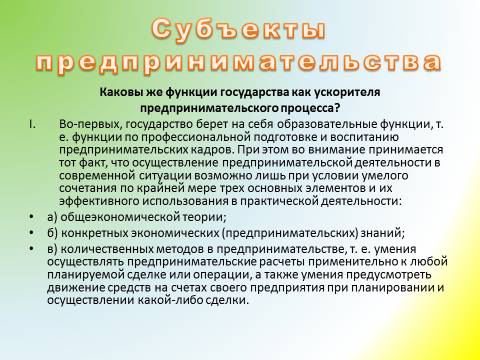 Субъекты предпринимательства

Каковы же функции государства как ускорителя предпринимательского процесса?

I. Во-первых, государство берет на себя образовательные функции, т. е. функции по профессиональной подготовке и воспитанию предпринимательских кадров. При этом во внимание принимается тот факт, что осуществление предпринимательской деятельности в современной ситуации возможно лишь при условии умелого сочетания по крайней мере трех основных элементов и их эффективного использования в практической деятельности:

• а) общеэкономической теории;

• б) конкретных экономических (предпринимательских) знаний;

• в) количественных методов в предпринимательстве, т. е. умения осуществлять предпринимательские расчеты применительно к любой планируемой сделке или операции, а также умения предусмотреть движение средств на счетах своего предприятия при планировании и осуществлении какой-либо сделки.